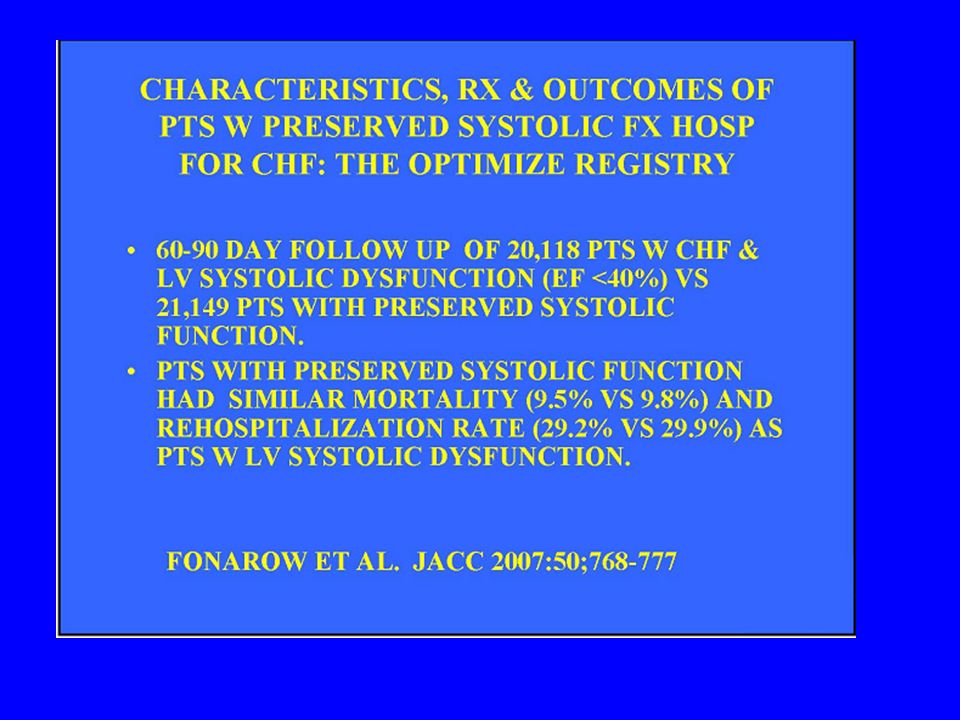 CHARACTERISTICS, RX & OUTCOMES OF PTS W PRESERVED SYSTOLIC FX HOSP FOR CHF: THE OPTIMIZE REGISTRY

• 60-90 DAY FOLLOW UP OF 20,118 PTS W CHF & LV SYSTOLIC DYSFUNCTION (EF <40%) VS 21,149 PTS WITH PRESERVED SYSTOLIC FUNCTION.
• PTS WITH PRESERVED SYSTOLIC FUNCTION HAD SIMILAR MORTALITY (9.5% VS 9.8%) AND REHOSPITALIZATION RATE (29.2% VS 29.9%) AS PTS W LV SYSTOLIC DYSFUNCTION.

FONAROW ET AL. JACC 2007:50;768-777